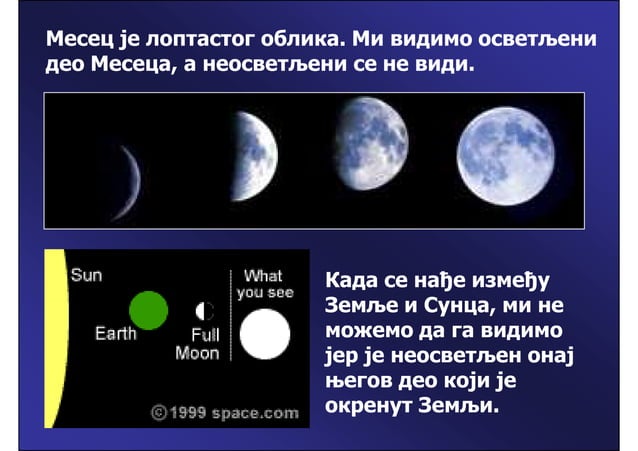 Месец је лоптастог облика. Ми видимо осветљени део Месеца, а неосветљени се не види.

Sun

Earth

Full Moon

What you see

©1999 space.com

Када се нађе између Земље и Сунца, ми не можемо да га видимо јер је неосветљен онај његов део који је окренут Земљи.